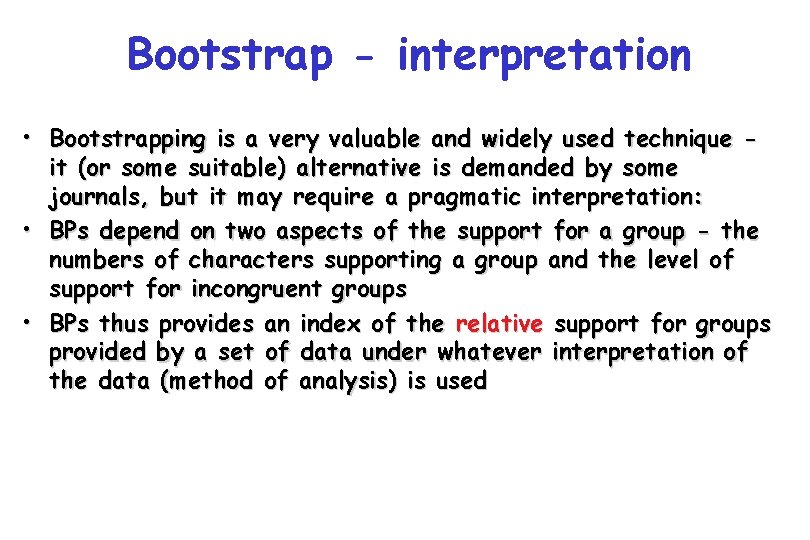 Bootstrap - interpretation

• Bootstrapping is a very valuable and widely used technique - it (or some suitable) alternative is demanded by some journals, but it may require a pragmatic interpretation:

• BPs depend on two aspects of the support for a group - the numbers of characters supporting a group and the level of support for incongruent groups

• BPs thus provides an index of the relative support for groups provided by a set of data under whatever interpretation of the data (method of analysis) is used